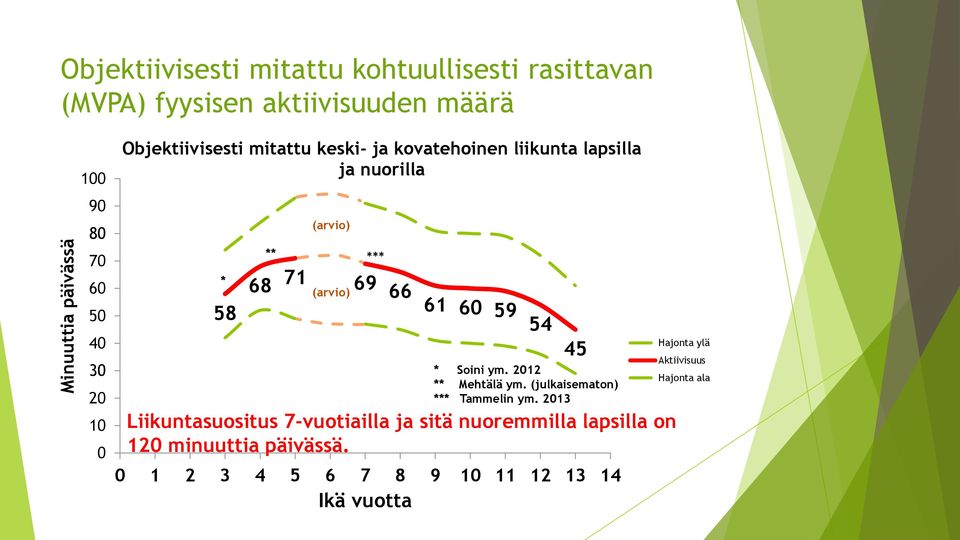 Objektiivisesti mitattu kohtuullisesti rasittavan (MVPA) fyysisen aktiivisuuden määrä

Objektiivisesti mitattu keski- ja kovatehoinen liikunta lapsilla ja nuorilla

Minuuttia päivässä

100
90
80
70
60
50
40
30
20
10
0

(arvio)
(arvio)

*
**
***

58
68
71
69
66
61
60
59
54
45

Hajonta ylä
Aktiivisuus
Hajonta ala

* Soini ym. 2012
** Mehtälä ym. (julkaisematon)
*** Tammelin ym. 2013

Liikuntasuositus 7-vuotiailla ja sitä nuoremmilla lapsilla on 120 minuuttia päivässä.

0 1 2 3 4 5 6 7 8 9 10 11 12 13 14

Ikä vuotta